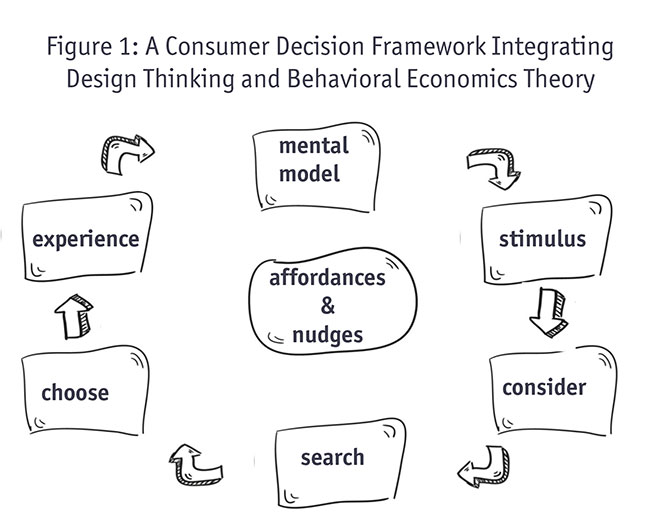 Figure 1: A Consumer Decision Framework Integrating Design Thinking and Behavioral Economics Theory

mental model

stimulus

consider

search

choose

experience

affordances & nudges